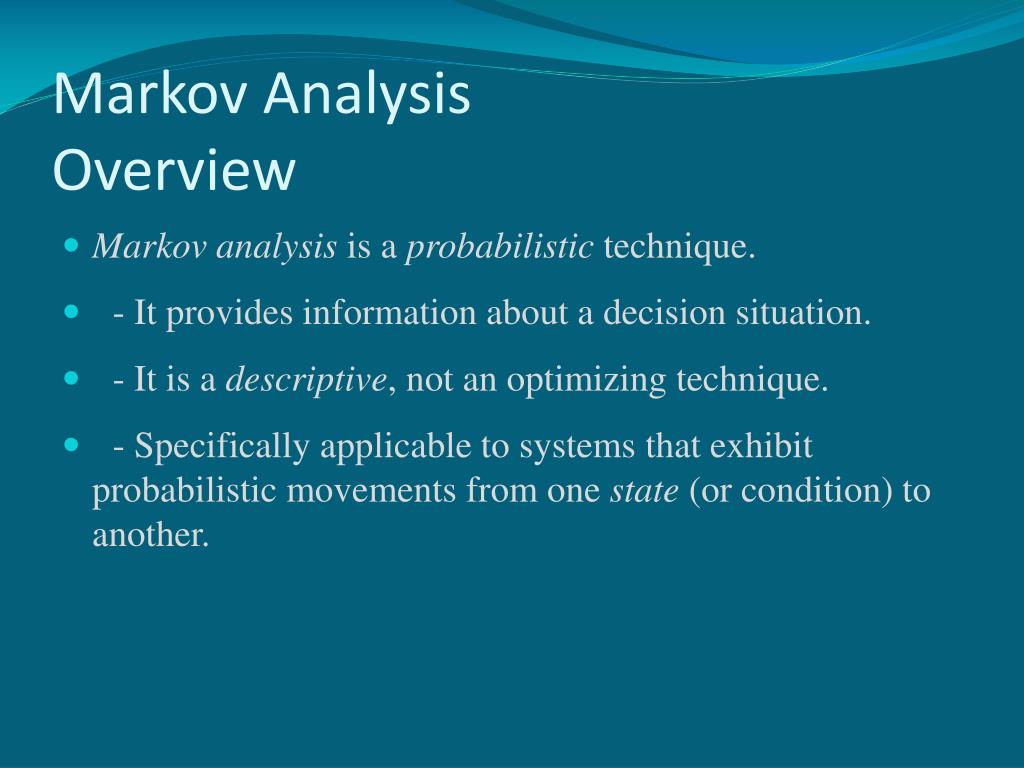 Markov Analysis
Overview

- Markov analysis is a probabilistic technique.
- - It provides information about a decision situation.
- - It is a descriptive, not an optimizing technique.
- - Specifically applicable to systems that exhibit probabilistic movements from one state (or condition) to another.